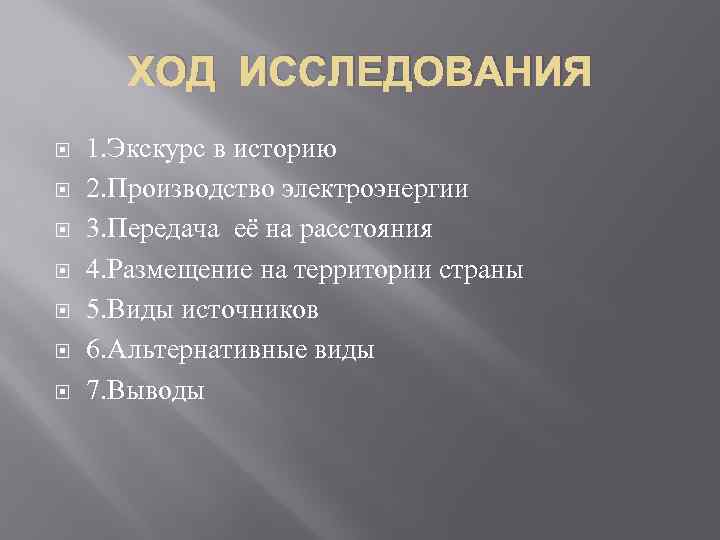 ХОД ИССЛЕДОВАНИЯ

1.Экскурс в историю
2.Производство электроэнергии
3.Передача её на расстояния
4.Размещение на территории страны
5.Виды источников
6.Альтернативные виды
7.Выводы